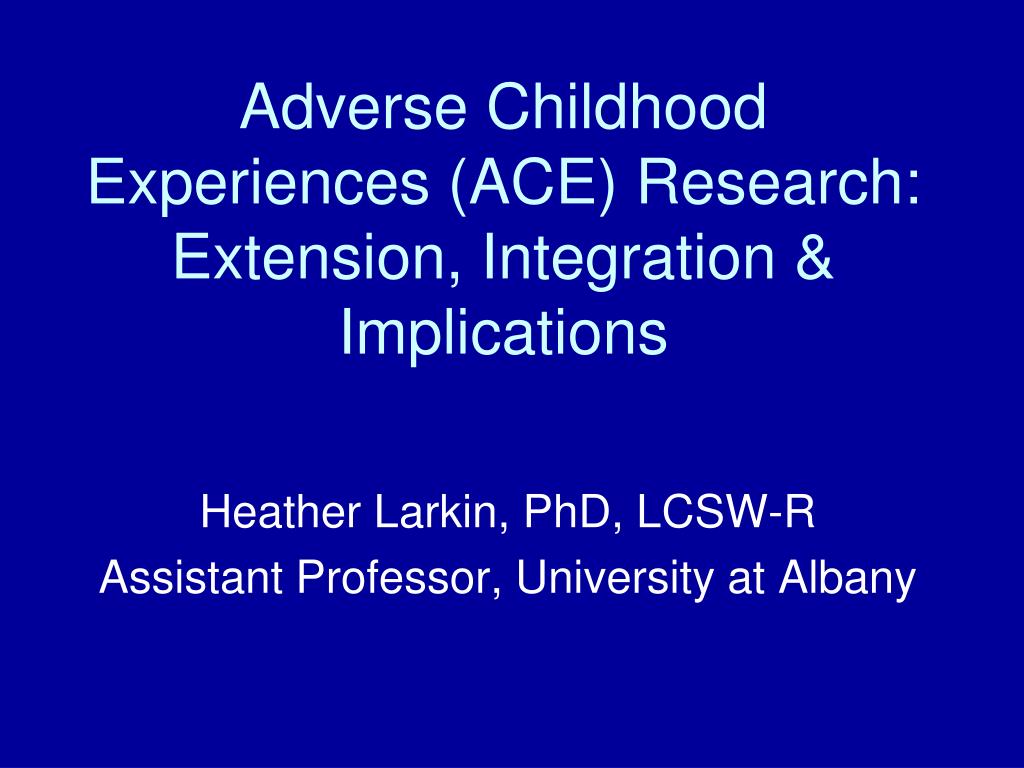 Adverse Childhood Experiences (ACE) Research: Extension, Integration & Implications

Heather Larkin, PhD, LCSW-R
Assistant Professor, University at Albany